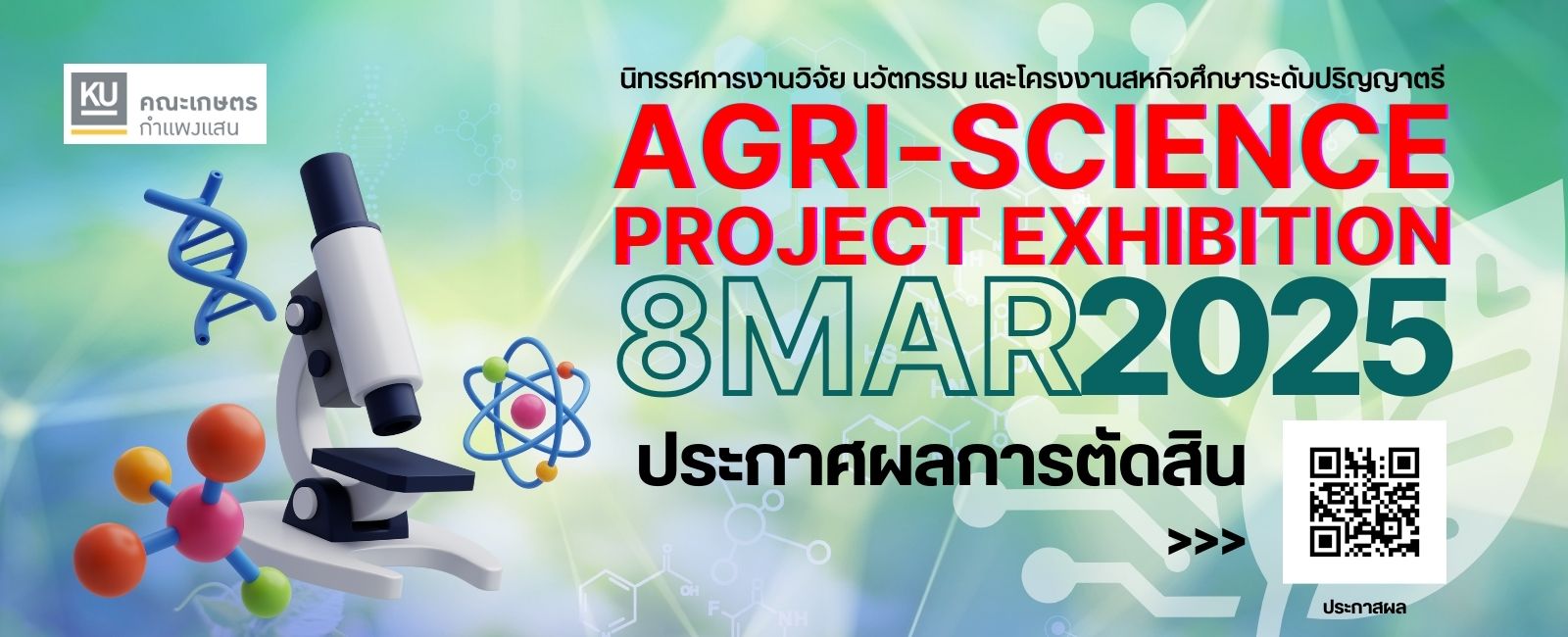 KU คณะเกษตร กำแพงแสน

นิทรรศการงานวิจัย นวัตกรรม และโครงงานสหกิจศึกษาระดับปริญญาตรี

AGRI-SCIENCE PROJECT EXHIBITION

8MAR2025

ประกาศผลการตัดสิน

>>>

ประกาสผล